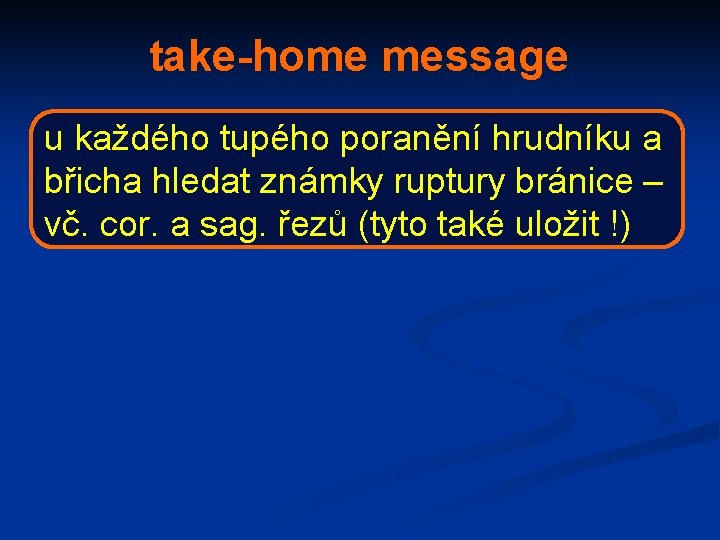 take-home message

u každého tupého poranění hrudníku a břicha hledat známky ruptury bránice – vč. cor. a sag. řezů (tyto také uložit !)